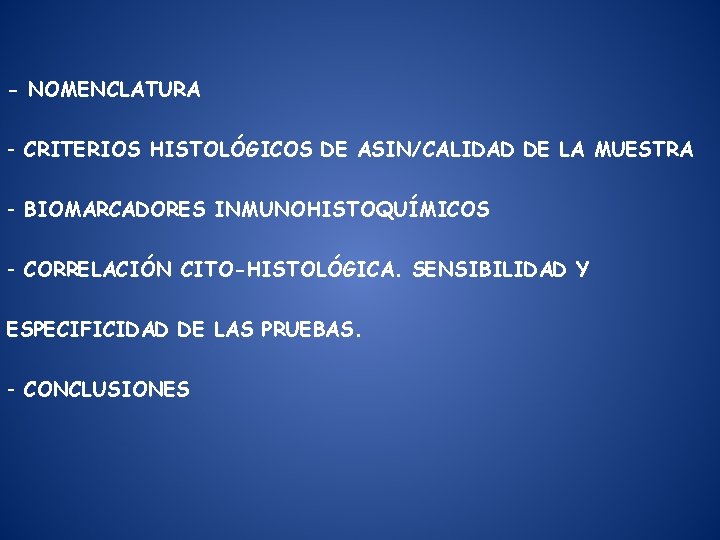 - NOMENCLATURA

- CRITERIOS HISTOLÓGICOS DE ASIN/CALIDAD DE LA MUESTRA

- BIOMARCADORES INMUNOHISTOQUÍMICOS

- CORRELACIÓN CITO-HISTOLÓGICA. SENSIBILIDAD Y ESPECIFICIDAD DE LAS PRUEBAS.

- CONCLUSIONES